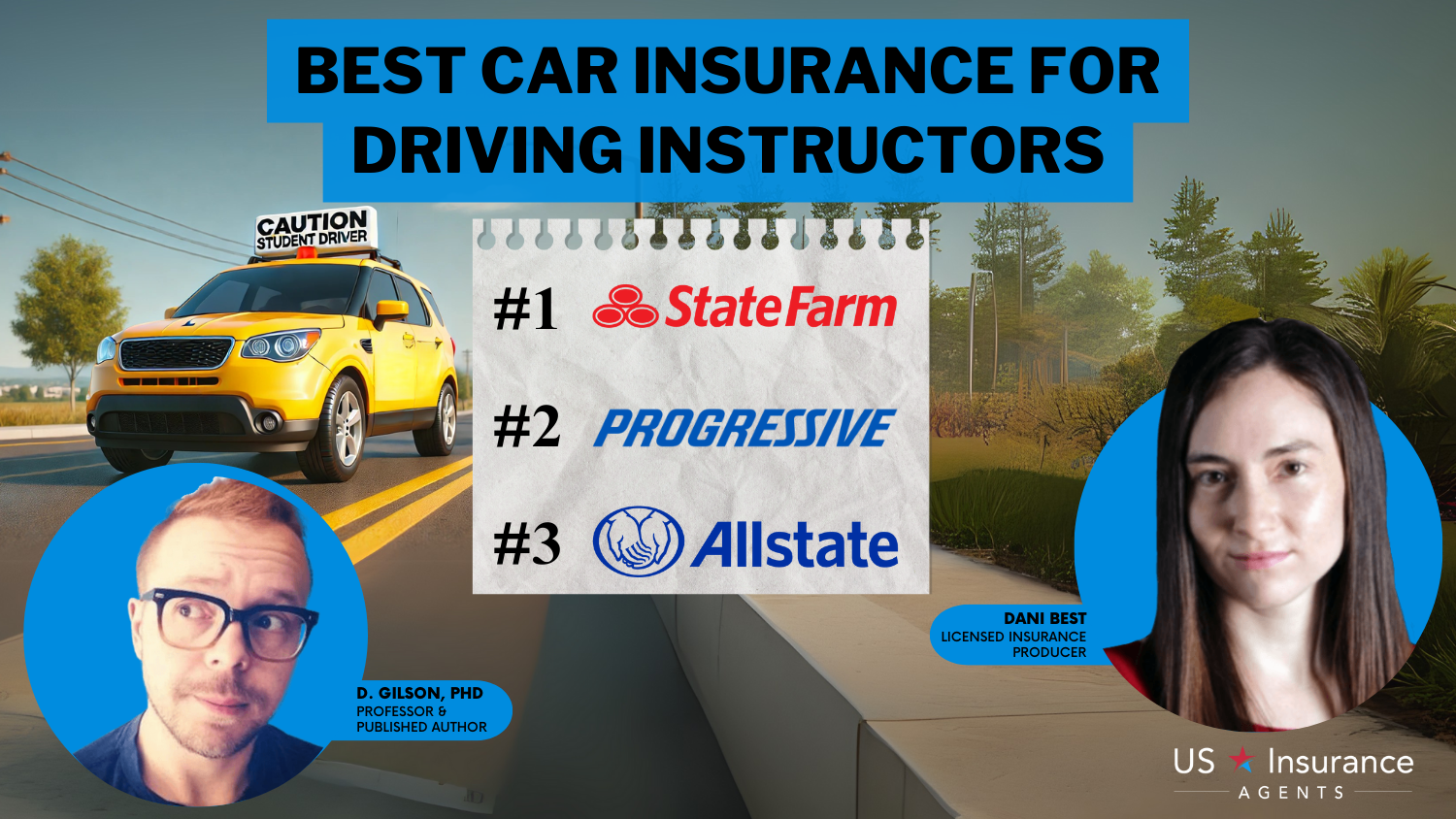 BEST CAR INSURANCE FOR DRIVING INSTRUCTORS

CAUTION
STUDENT DRIVER

#1 StateFarm

#2 PROGRESSIVE

#3 Allstate

D. GILSON, PHD
PROFESSOR &
PUBLISHED AUTHOR

DANI BEST
LICENSED INSURANCE
PRODUCER

US Insurance
AGENTS